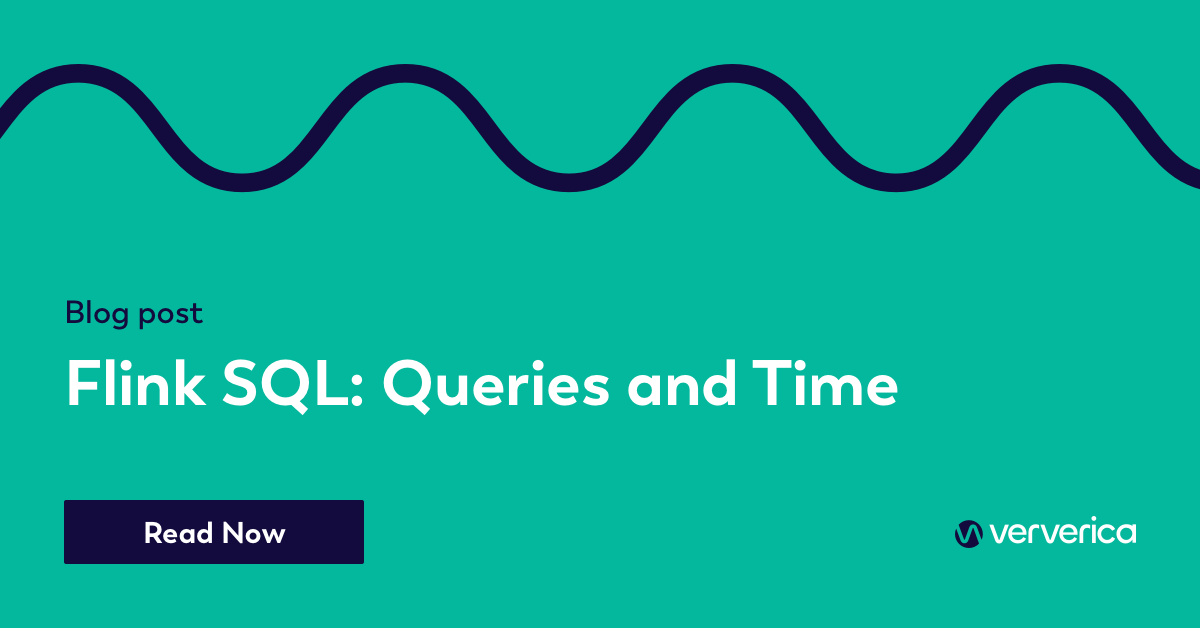 Blog post

Flink SQL: Queries and Time

Read Now

ververica